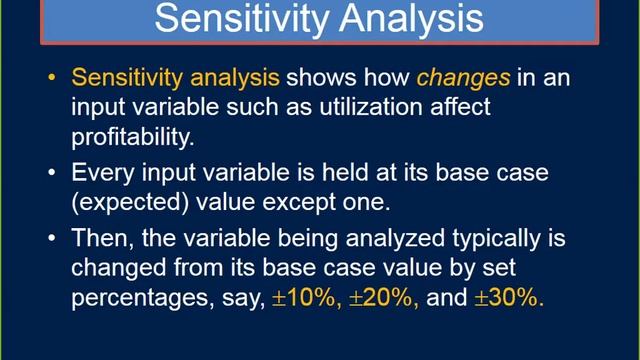 Sensitivity Analysis

• Sensitivity analysis shows how changes in an input variable such as utilization affect profitability.

• Every input variable is held at its base case (expected) value except one.

• Then, the variable being analyzed typically is changed from its base case value by set percentages, say, ±10%, ±20%, and ±30%.